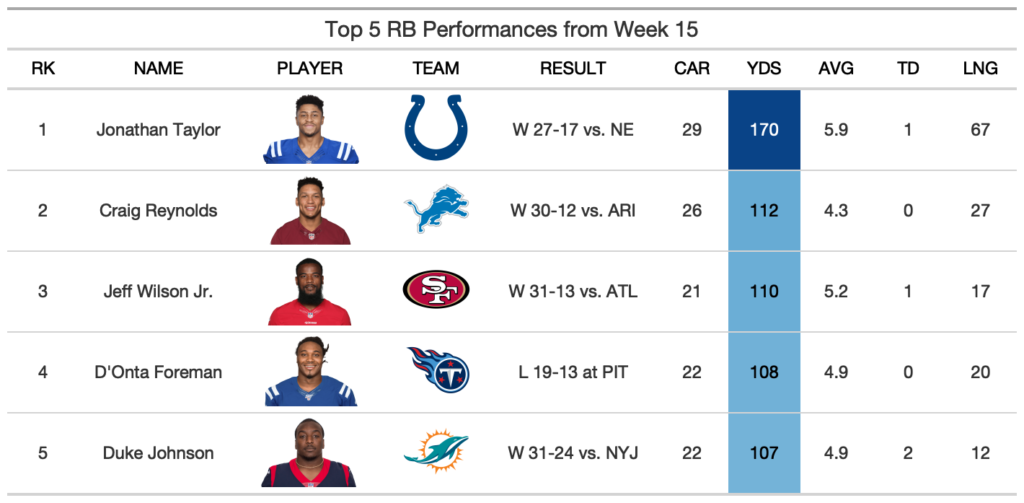 Top 5 RB Performances from Week 15

| RK | NAME | PLAYER | TEAM | RESULT | CAR | YDS | AVG | TD | LNG |
|---|---|---|---|---|---|---|---|---|---|
| 1 | Jonathan Taylor | | | W 27-17 vs. NE | 29 | 170 | 5.9 | 1 | 67 |
| 2 | Craig Reynolds | | | W 30-12 vs. ARI | 26 | 112 | 4.3 | 0 | 27 |
| 3 | Jeff Wilson Jr. | | SF | W 31-13 vs. ATL | 21 | 110 | 5.2 | 1 | 17 |
| 4 | D'Onta Foreman | | | L 19-13 at PIT | 22 | 108 | 4.9 | 0 | 20 |
| 5 | Duke Johnson | | | W 31-24 vs. NYJ | 22 | 107 | 4.9 | 2 | 12 |